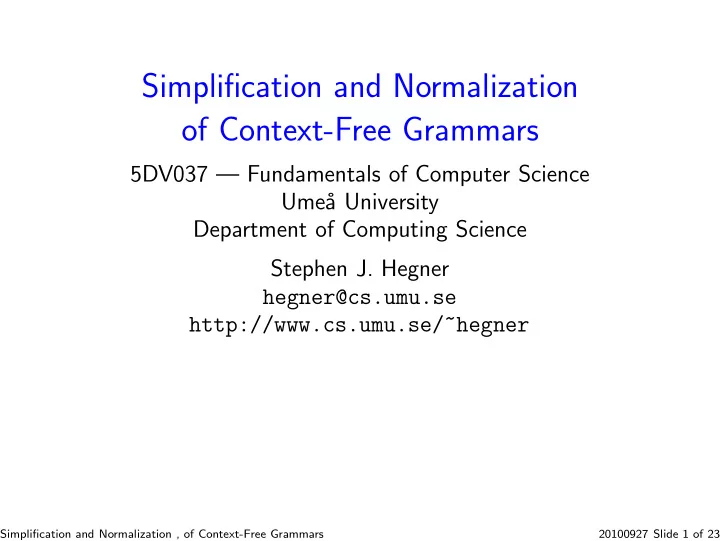 Simplification and Normalization of Context-Free Grammars

5DV037 — Fundamentals of Computer Science
Umeå University
Department of Computing Science

Stephen J. Hegner
hegner@cs.umu.se
http://www.cs.umu.se/~hegner

Simplification and Normalization , of Context-Free Grammars

20100927 Slide 1 of 23